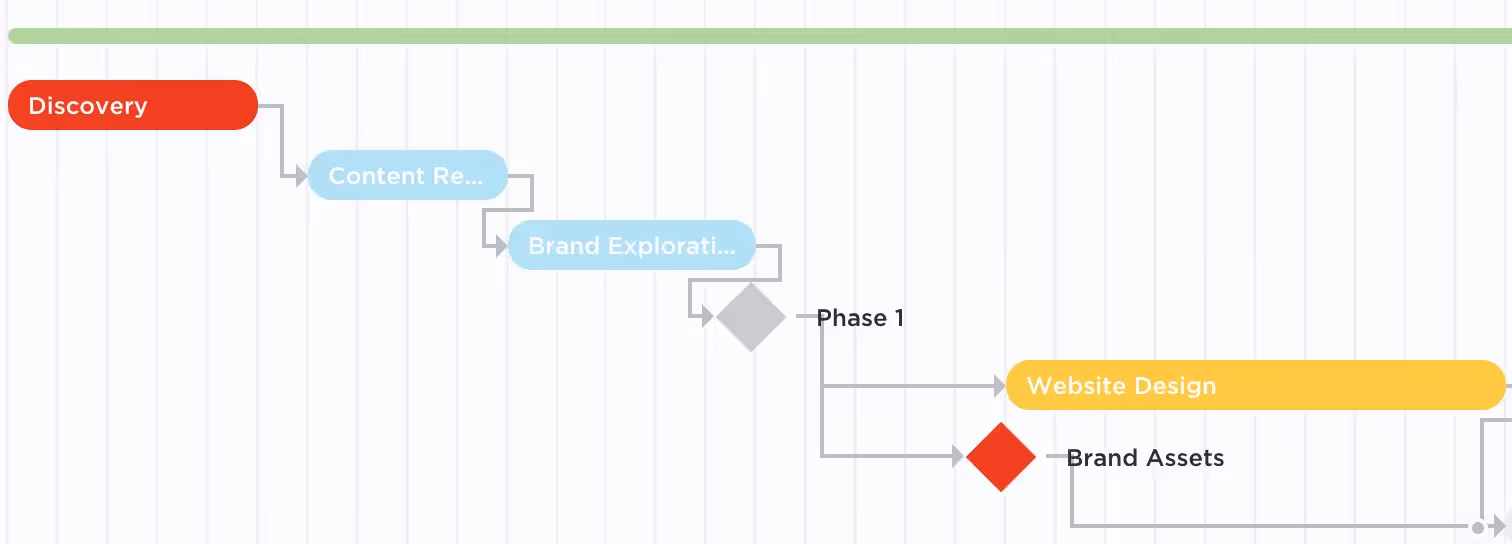 Discovery

Content Re...

Brand Explorati...

Phase 1

Website Design

Brand Assets